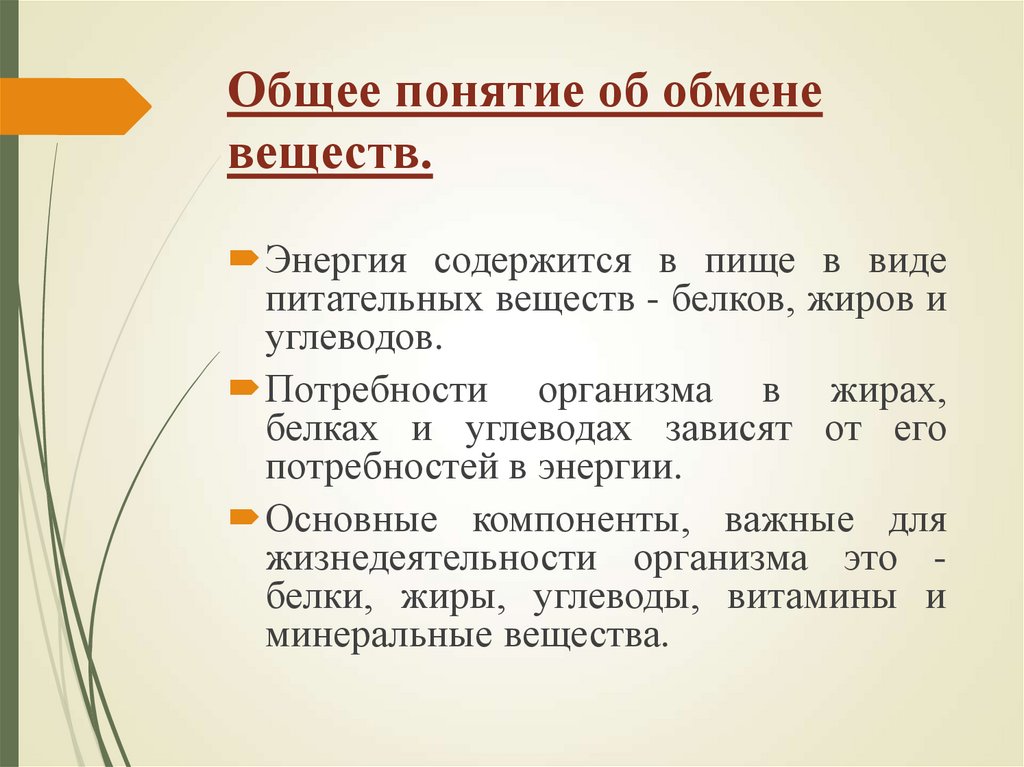 Общее понятие об обмене веществ.

Энергия содержится в пище в виде питательных веществ - белков, жиров и углеводов.

Потребности организма в жирах, белках и углеводах зависят от его потребностей в энергии.

Основные компоненты, важные для жизнедеятельности организма это - белки, жиры, углеводы, витамины и минеральные вещества.